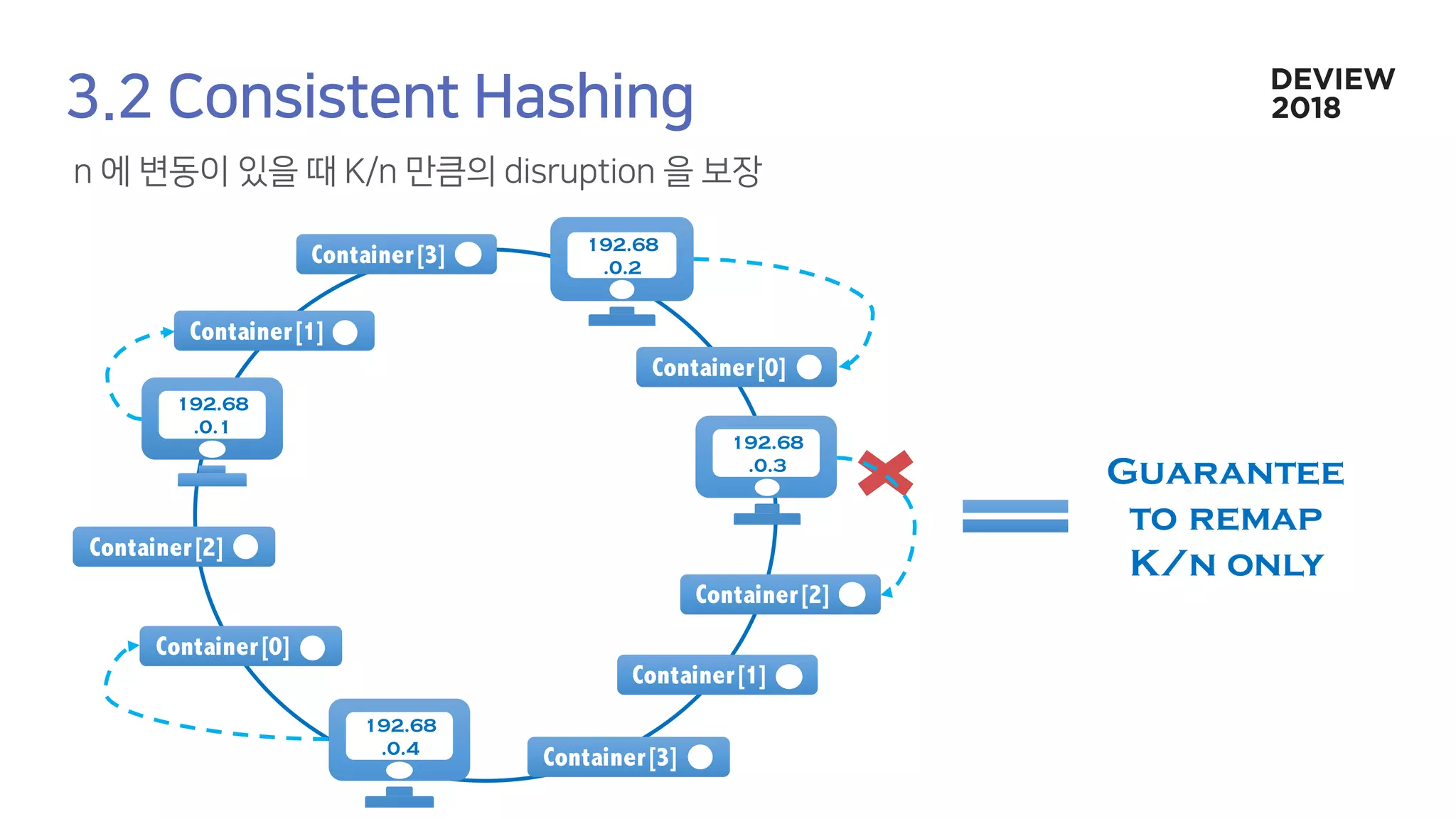 3.2 Consistent Hashing

DEVIEW 2018

n 에 변동이 있을 때 K/n 만큼의 disruption 을 보장

Container[3]

192.68 .0.2

Container[1]

Container[0]

192.68 .0.1

192.68 .0.3

Container[2]

Container[2]

Container[0]

Container[1]

192.68 .0.4

Container[3]

GUARANTEE TO REMAP K/N ONLY